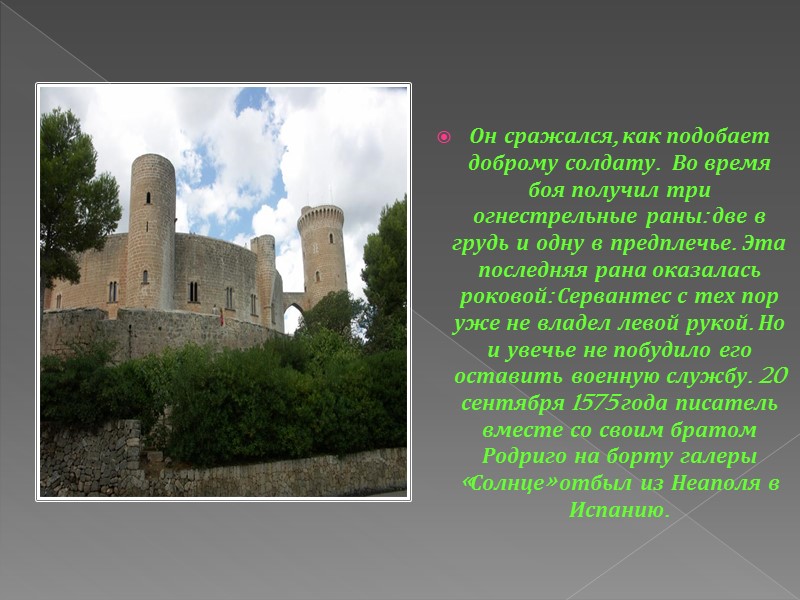 Он сражался, как подобает доброму солдату. Во время боя получил три огнестрельные раны: две в грудь и одну в предплечье. Эта последняя рана оказалась роковой: Сервантес с тех пор уже не владел левой рукой. Но и увечье не побудило его оставить военную службу. 20 сентября 1575 года писатель вместе со своим братом Родриго на борту галеры «Солнце» отбыл из Неаполя в Испанию.